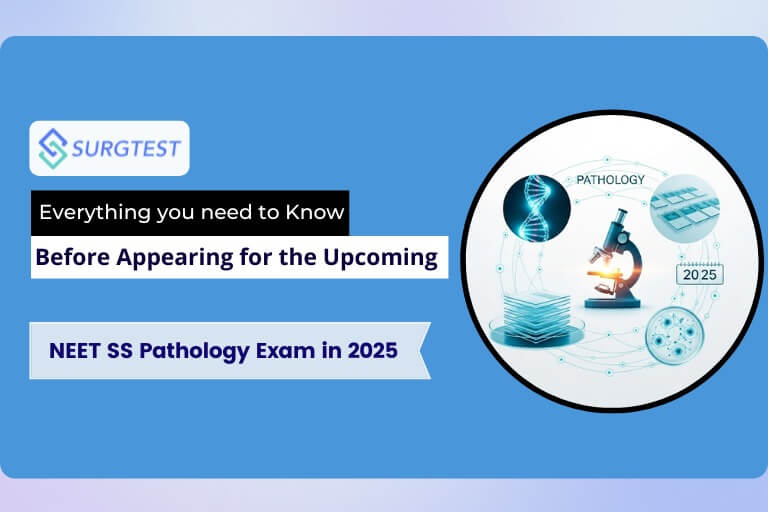 SURGTEST

Everything you need to Know

Before Appearing for the Upcoming

NEET SS Pathology Exam in 2025

PATHOLOGY

2025